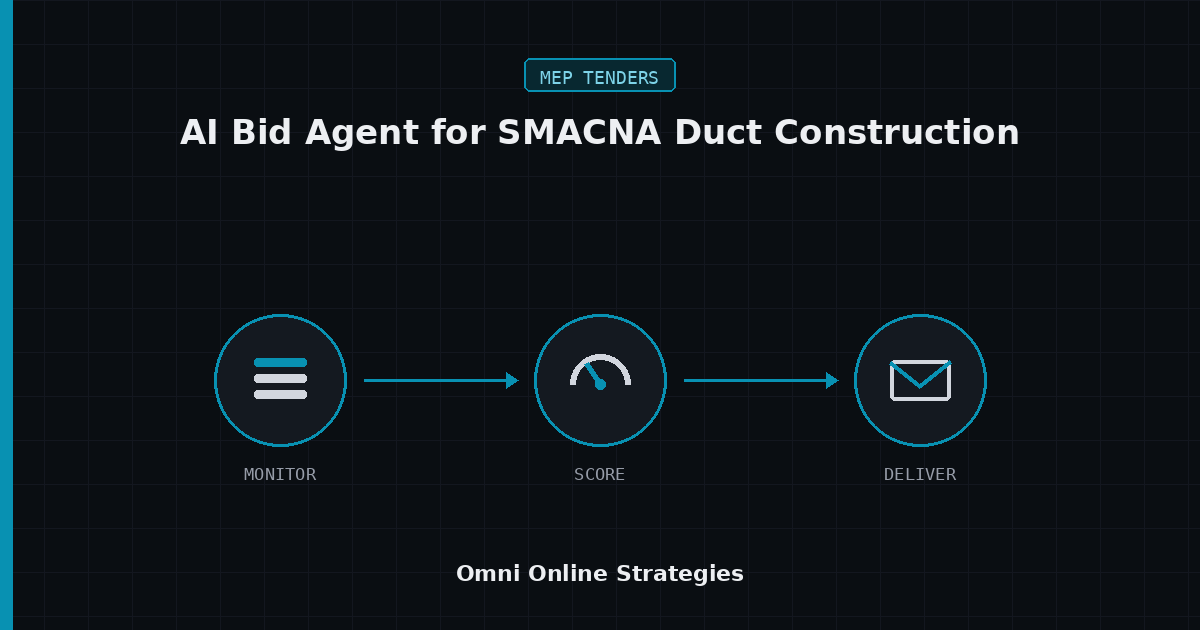 MEP TENDERS

AI Bid Agent for SMACNA Duct Construction

MONITOR

SCORE

DELIVER

Omni Online Strategies